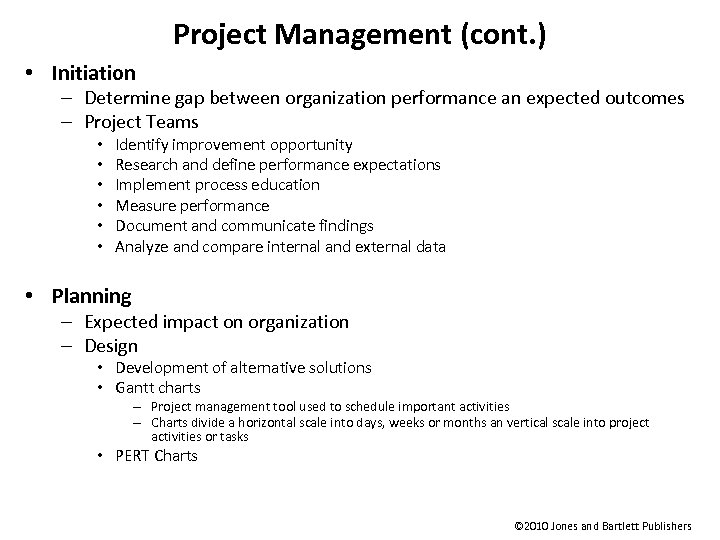 Project Management (cont.)

• Initiation
– Determine gap between organization performance an expected outcomes
– Project Teams
• Identify improvement opportunity
• Research and define performance expectations
• Implement process education
• Measure performance
• Document and communicate findings
• Analyze and compare internal and external data

• Planning
– Expected impact on organization
– Design
• Development of alternative solutions
• Gantt charts
– Project management tool used to schedule important activities
– Charts divide a horizontal scale into days, weeks or months an vertical scale into project activities or tasks
• PERT Charts

©2010 Jones and Bartlett Publishers